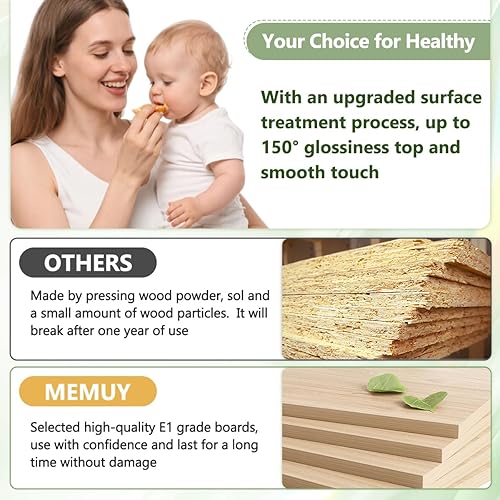 Your Choice for Healthy

With an upgraded surface treatment process, up to 150° glossiness top and smooth touch

OTHERS

Made by pressing wood powder, sol and a small amount of wood particles. It will break after one year of use

MEMUY

Selected high-quality E1 grade boards, use with confidence and last for a long time without damage